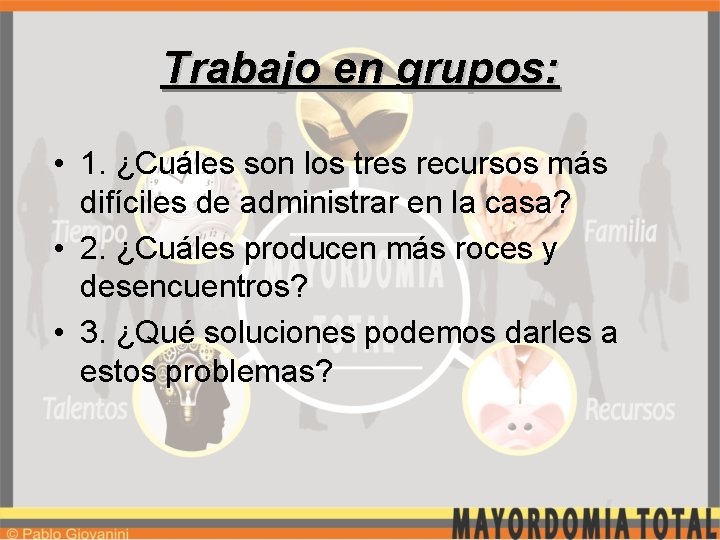 Trabajo en grupos:

• 1. ¿Cuáles son los tres recursos más difíciles de administrar en la casa?
• 2. ¿Cuáles producen más roces y desencuentros?
• 3. ¿Qué soluciones podemos darles a estos problemas?

Tiempo
Familia
MAYORDOMIA TOTAL
Talentos
Recursos

© Pablo Giovanini
MAYORDOMIA TOTAL